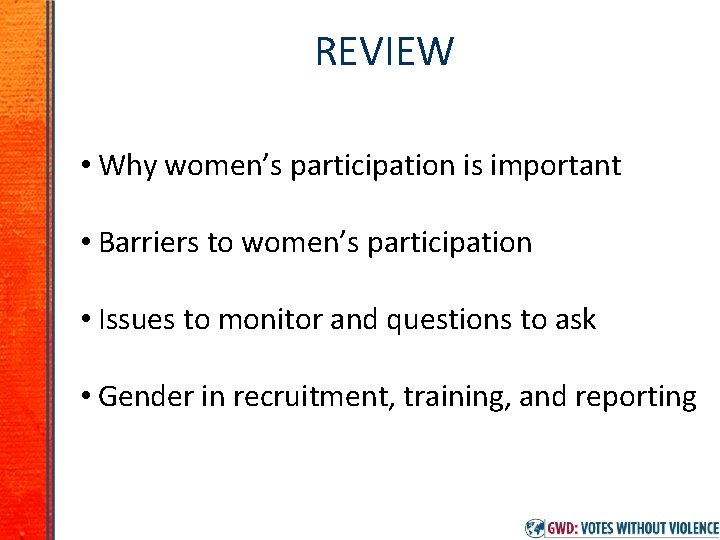 REVIEW

• Why women’s participation is important

• Barriers to women’s participation

• Issues to monitor and questions to ask

• Gender in recruitment, training, and reporting

GWD: VOTES WITHOUT VIOLENCE